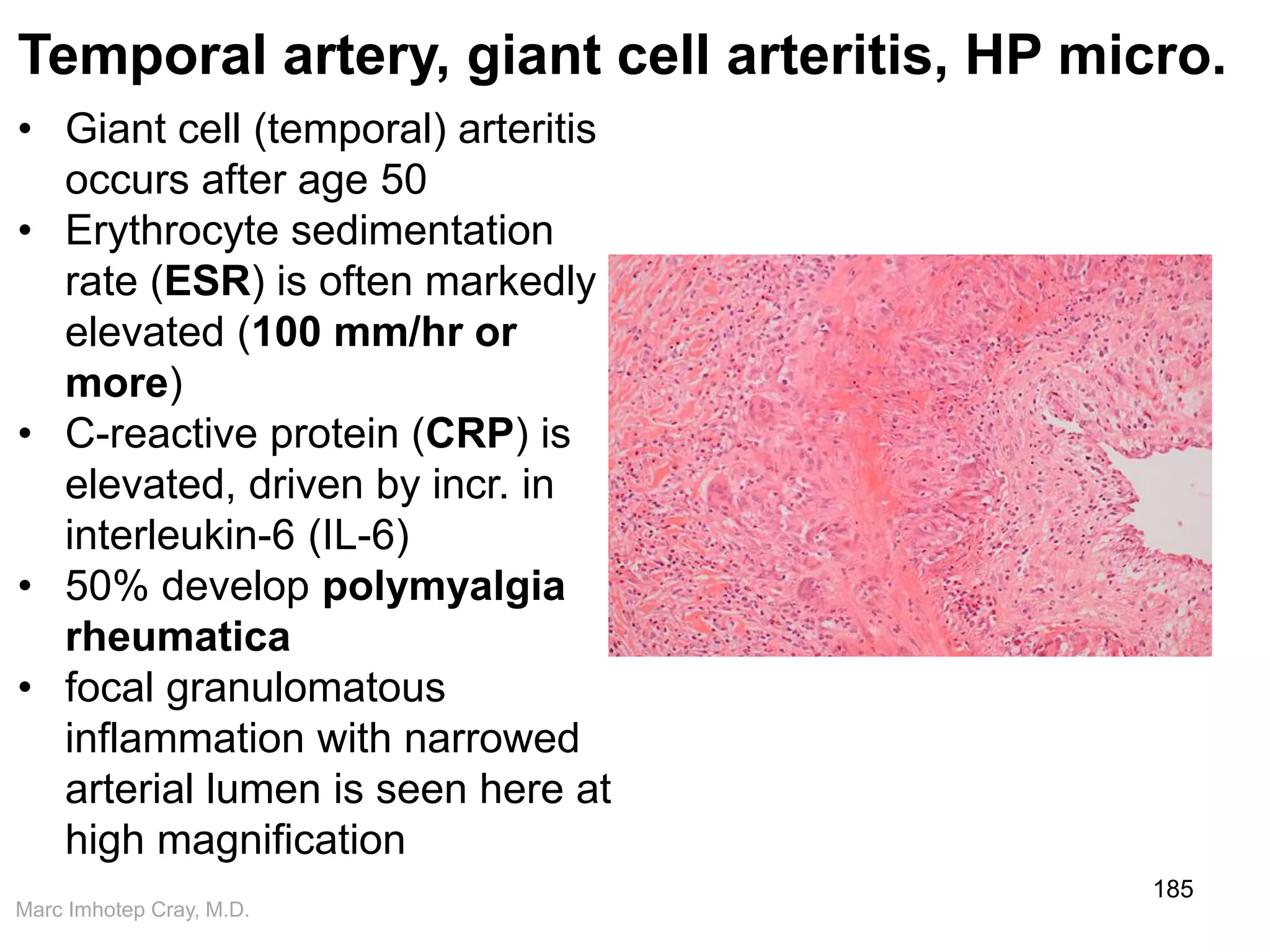 Temporal artery, giant cell arteritis, HP micro.

• Giant cell (temporal) arteritis occurs after age 50
• Erythrocyte sedimentation rate (ESR) is often markedly elevated (100 mm/hr or more)
• C-reactive protein (CRP) is elevated, driven by incr. in interleukin-6 (IL-6)
• 50% develop polymyalgia rheumatica
• focal granulomatous inflammation with narrowed arterial lumen is seen here at high magnification

185

Marc Imhotep Cray, M.D.